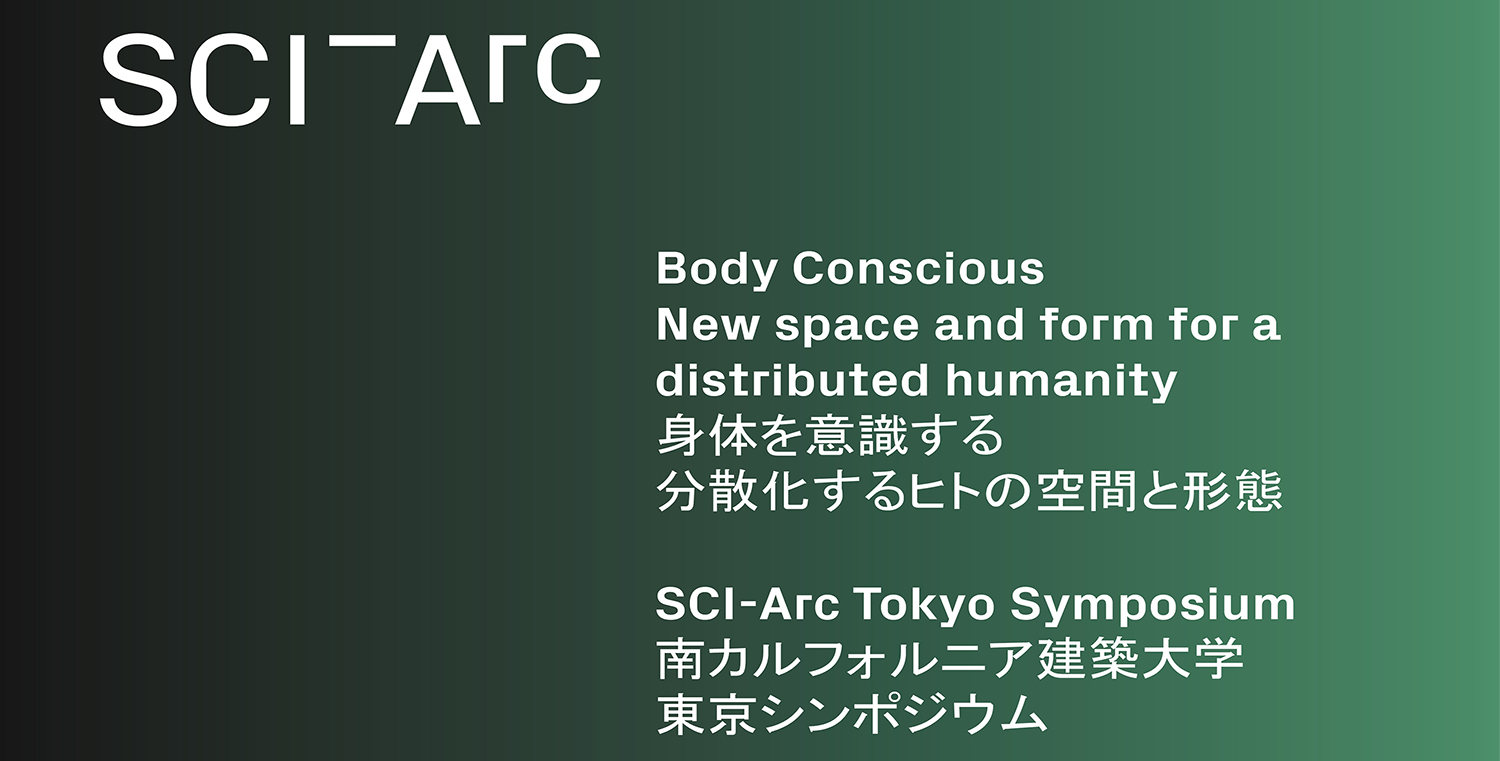 SCI-Arc

Body Conscious
New space and form for a distributed humanity
身体を意識する
分散化するヒトの空間と形態

SCI-Arc Tokyo Symposium
南カルフォルニア建築大学
東京シンポジウム